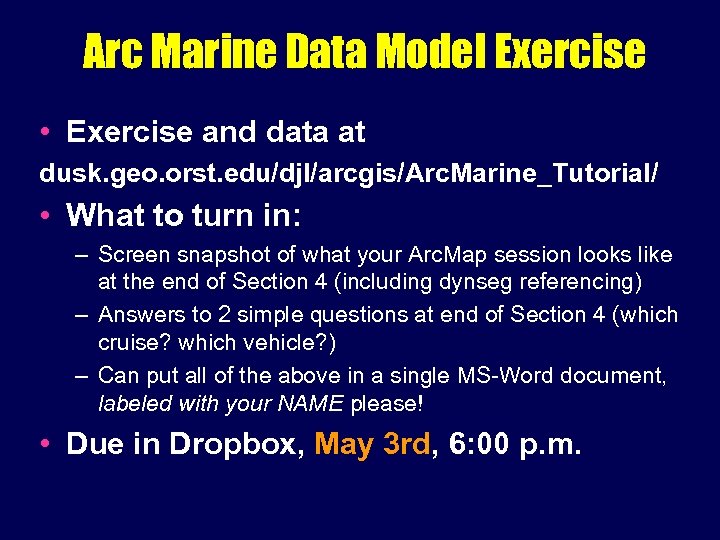 Arc Marine Data Model Exercise

• Exercise and data at
dusk.geo.orst.edu/djl/arcgis/ArcMarine_Tutorial/

• What to turn in:
– Screen snapshot of what your ArcMap session looks like at the end of Section 4 (including dynseg referencing)
– Answers to 2 simple questions at end of Section 4 (which cruise? which vehicle?)
– Can put all of the above in a single MS-Word document, labeled with your NAME please!

• Due in Dropbox, May 3rd, 6:00 p.m.